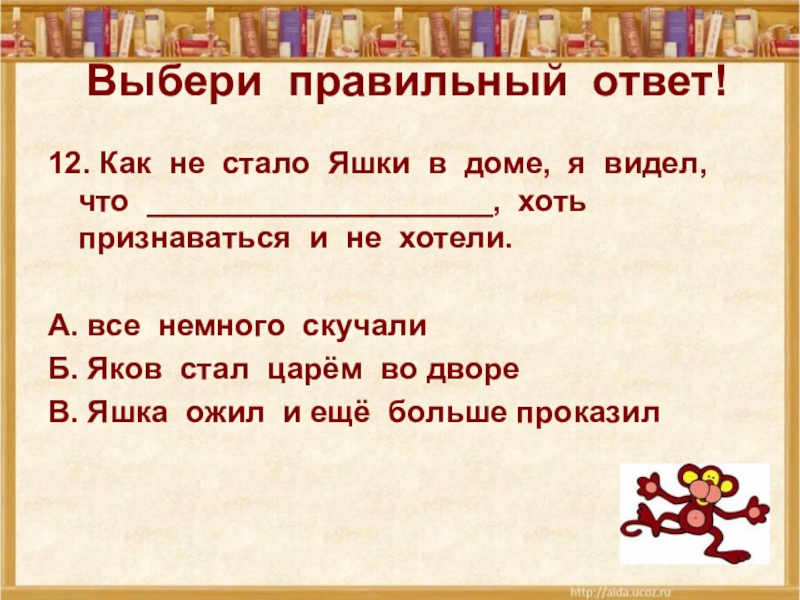 Выбери правильный ответ!

12. Как не стало Яшки в доме, я видел, что ______________________, хоть признаваться и не хотели.

А. все немного скучали
Б. Яков стал царём во дворе
В. Яшка ожил и ещё больше проказил

http://aida.ucoz.ru